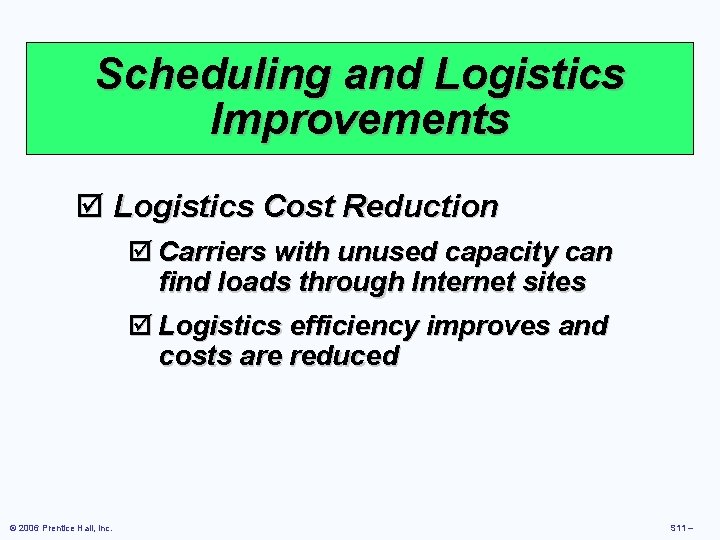 Scheduling and Logistics Improvements

☑ Logistics Cost Reduction

☑ Carriers with unused capacity can find loads through Internet sites

☑ Logistics efficiency improves and costs are reduced

© 2006 Prentice Hall, Inc.

S11 –